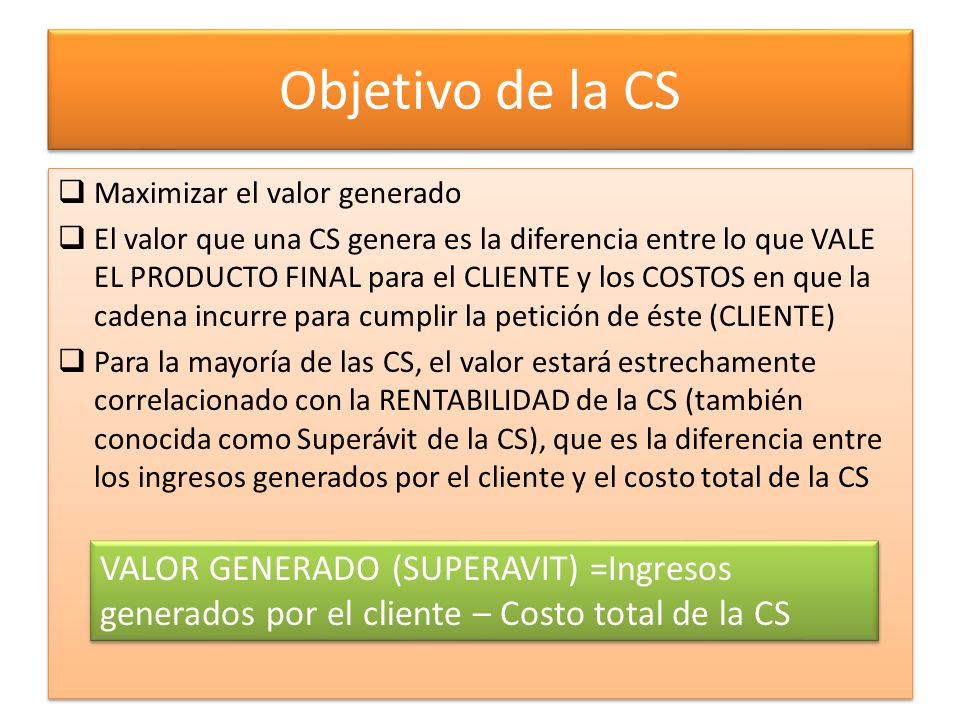 Objetivo de la CS

❑ Maximizar el valor generado

❑ El valor que una CS genera es la diferencia entre lo que VALE EL PRODUCTO FINAL para el CLIENTE y los COSTOS en que la cadena incurre para cumplir la petición de éste (CLIENTE)

❑ Para la mayoría de las CS, el valor estará estrechamente correlacionado con la RENTABILIDAD de la CS (también conocida como Superávit de la CS), que es la diferencia entre los ingresos generados por el cliente y el costo total de la CS

VALOR GENERADO (SUPERAVIT) =Ingresos generados por el cliente – Costo total de la CS